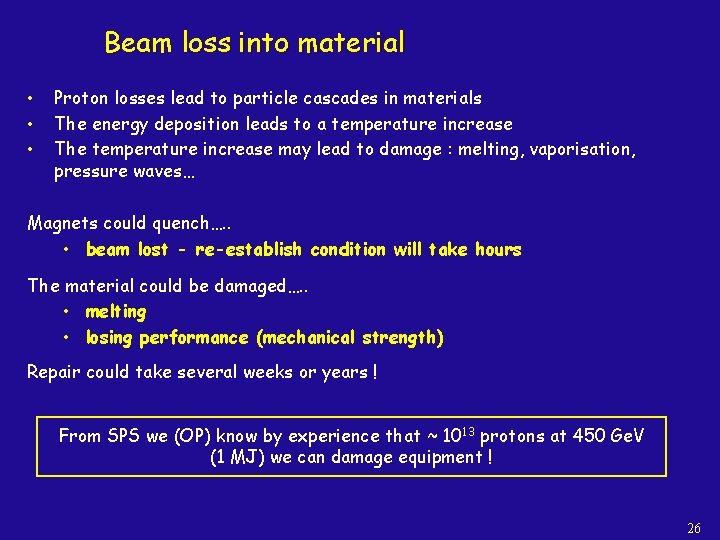 Beam loss into material

• Proton losses lead to particle cascades in materials
• The energy deposition leads to a temperature increase
• The temperature increase may lead to damage : melting, vaporisation, pressure waves…

Magnets could quench…..
• beam lost - re-establish condition will take hours

The material could be damaged…..
• melting
• losing performance (mechanical strength)

Repair could take several weeks or years !

From SPS we (OP) know by experience that ~ $10^{13}$ protons at 450 GeV (1 MJ) we can damage equipment !

26